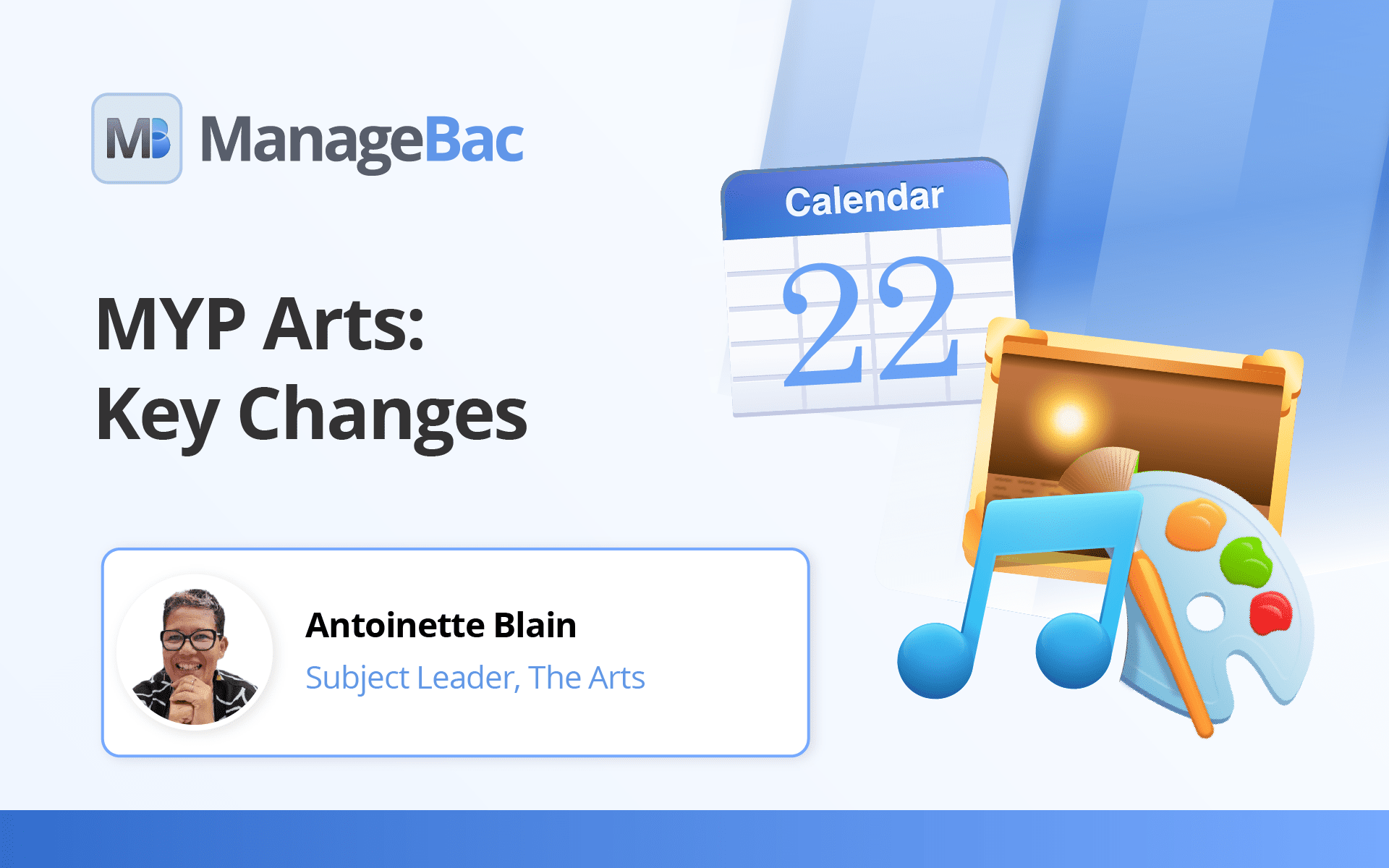 MB ManageBac

MYP Arts: Key Changes

Calendar
22

Antoinette Blain
Subject Leader, The Arts